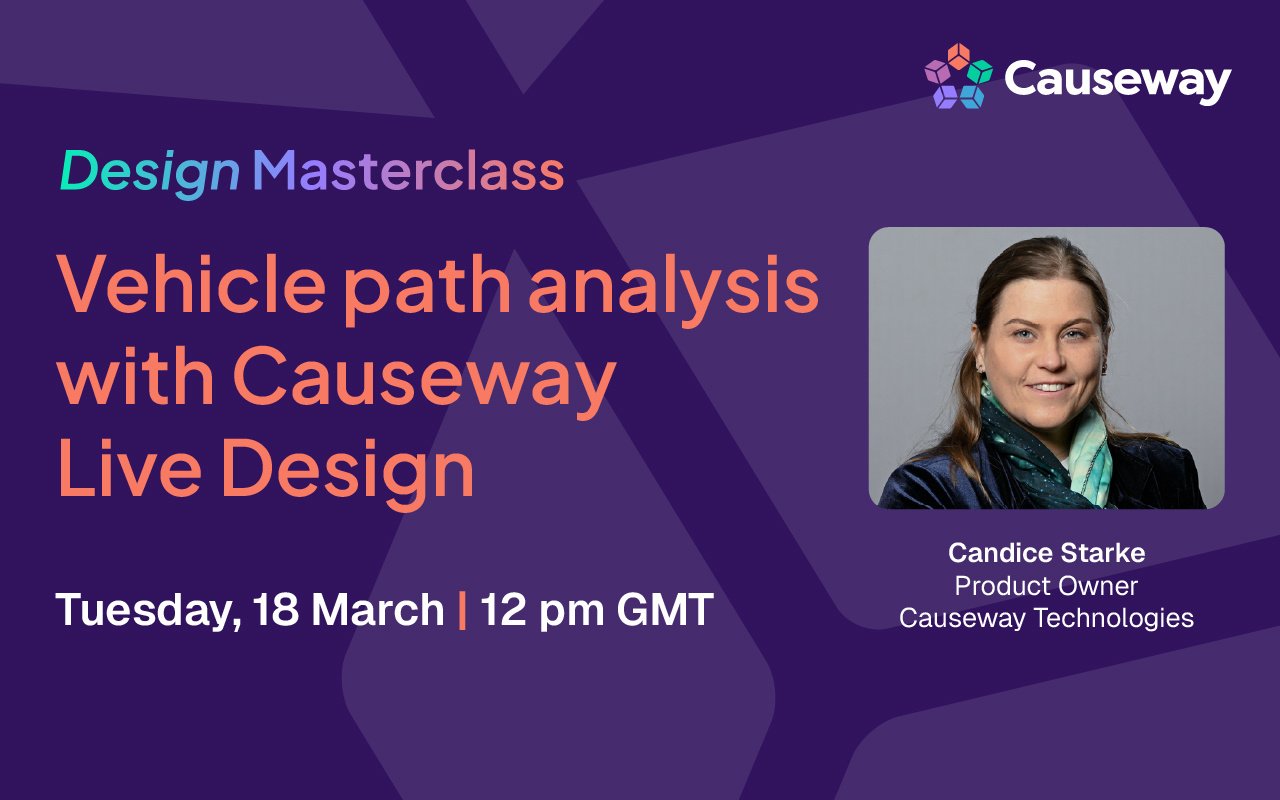 Causeway

Design Masterclass

Vehicle path analysis with Causeway Live Design

Tuesday, 18 March | 12 pm GMT

Candice Starke
Product Owner
Causeway Technologies